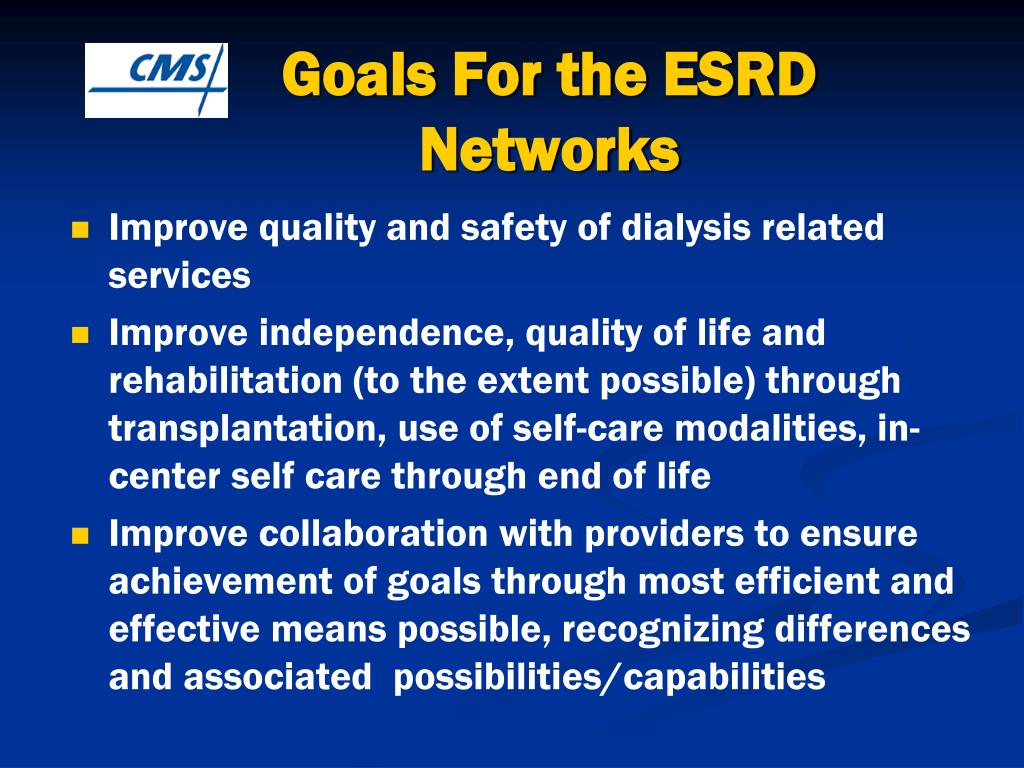 CMS

Goals For the ESRD Networks

- Improve quality and safety of dialysis related services
- Improve independence, quality of life and rehabilitation (to the extent possible) through transplantation, use of self-care modalities, in-center self care through end of life
- Improve collaboration with providers to ensure achievement of goals through most efficient and effective means possible, recognizing differences and associated possibilities/capabilities